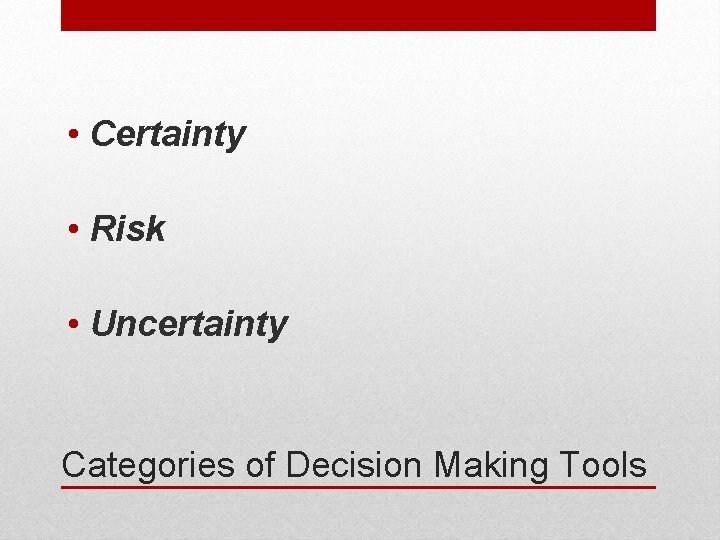 • Certainty

• Risk

• Uncertainty

Categories of Decision Making Tools